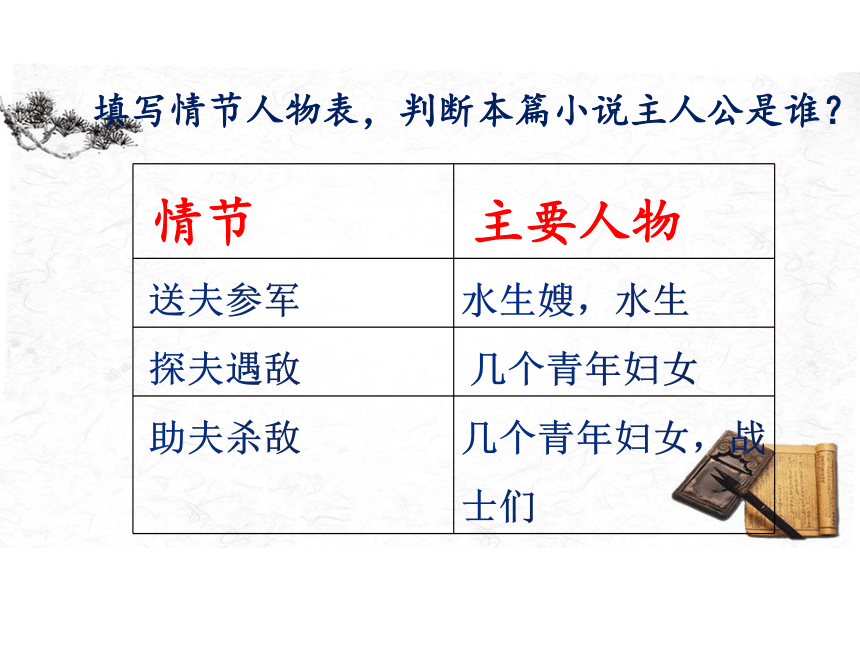 填写情节人物表，判断本篇小说主人公是谁？

| 情节 | 主要人物 |
|---|---|
| 送夫参军 | 水生嫂，水生 |
| 探夫遇敌 | 几个青年妇女 |
| 助夫杀敌 | 几个青年妇女，战士们 |